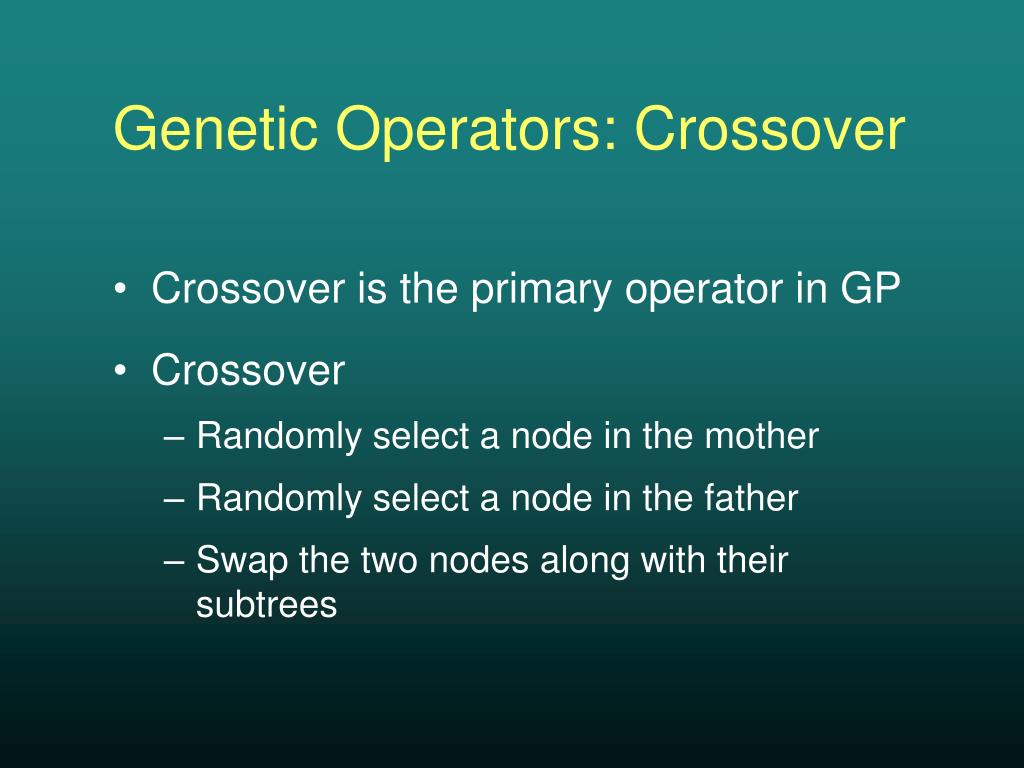 Genetic Operators: Crossover

• Crossover is the primary operator in GP

• Crossover
– Randomly select a node in the mother
– Randomly select a node in the father
– Swap the two nodes along with their subtrees